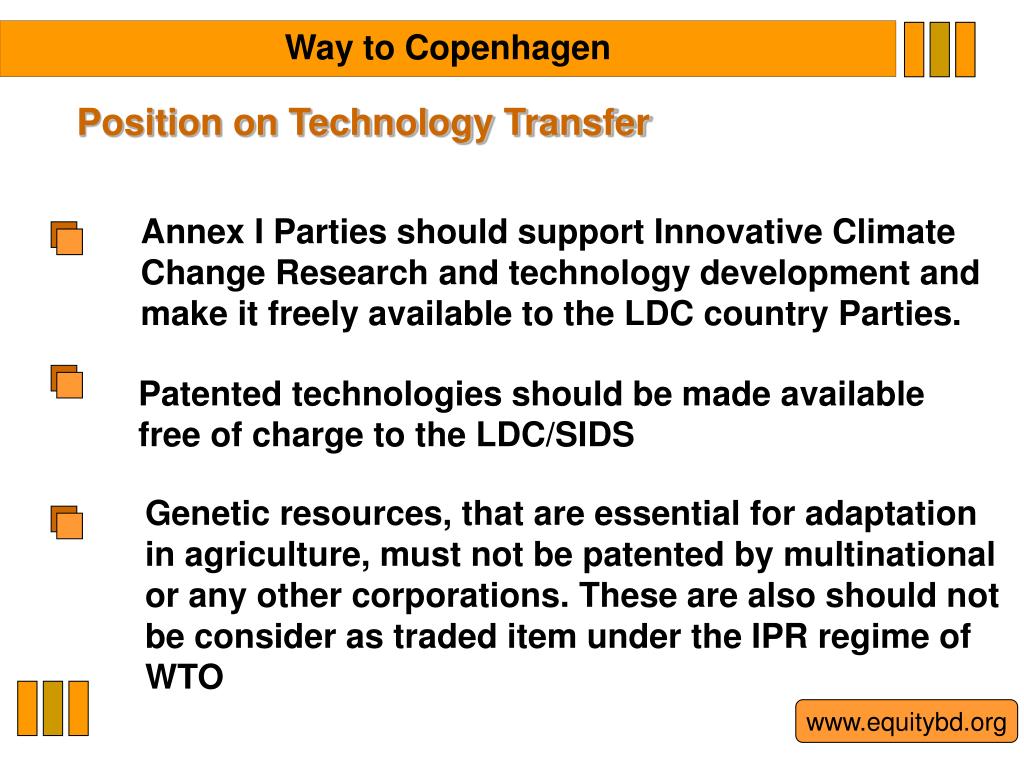 Way to Copenhagen

Position on Technology Transfer

Annex I Parties should support Innovative Climate Change Research and technology development and make it freely available to the LDC country Parties.

Patented technologies should be made available free of charge to the LDC/SIDS

Genetic resources, that are essential for adaptation in agriculture, must not be patented by multinational or any other corporations. These are also should not be consider as traded item under the IPR regime of WTO

www.equitybd.org